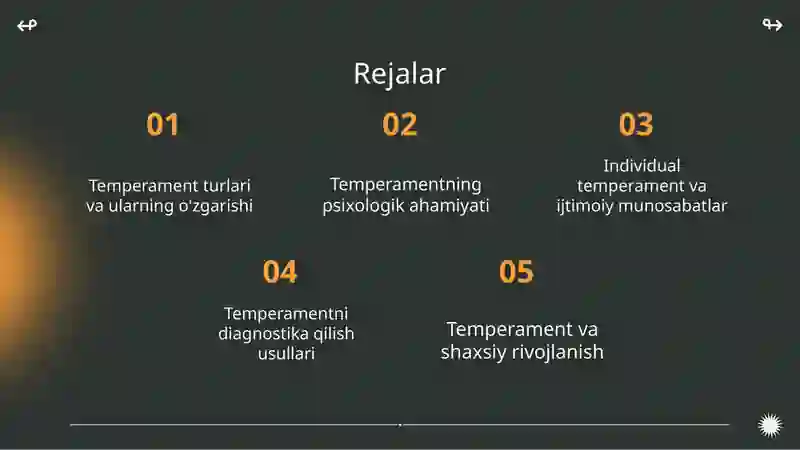 Rejalar

01

Temperament turlari va ularning o'zgarishi

02

Temperamentning psixologik ahamiyati

03

Individual temperament va ijtimoiy munosabatlar

04

Temperamentni diagnostika qilish usullari

05

Temperament va shaxsiy rivojlanish